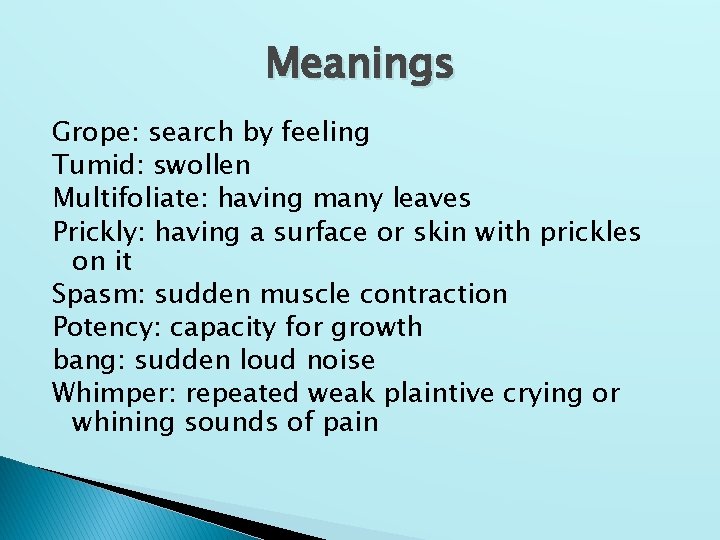 Meanings

Grope: search by feeling
Tumid: swollen
Multifoliate: having many leaves
Prickly: having a surface or skin with prickles on it
Spasm: sudden muscle contraction
Potency: capacity for growth
bang: sudden loud noise
Whimper: repeated weak plaintive crying or whining sounds of pain